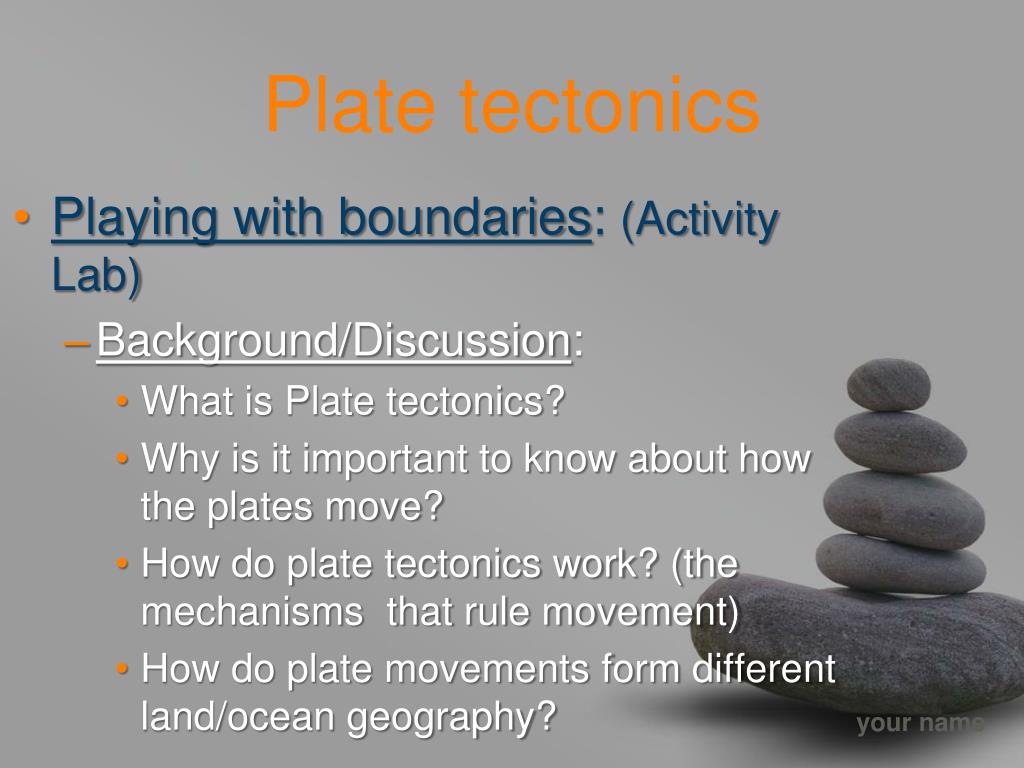 Plate tectonics

• Playing with boundaries: (Activity Lab)

– Background/Discussion:

• What is Plate tectonics?

• Why is it important to know about how the plates move?

• How do plate tectonics work? (the mechanisms that rule movement)

• How do plate movements form different land/ocean geography?

your name